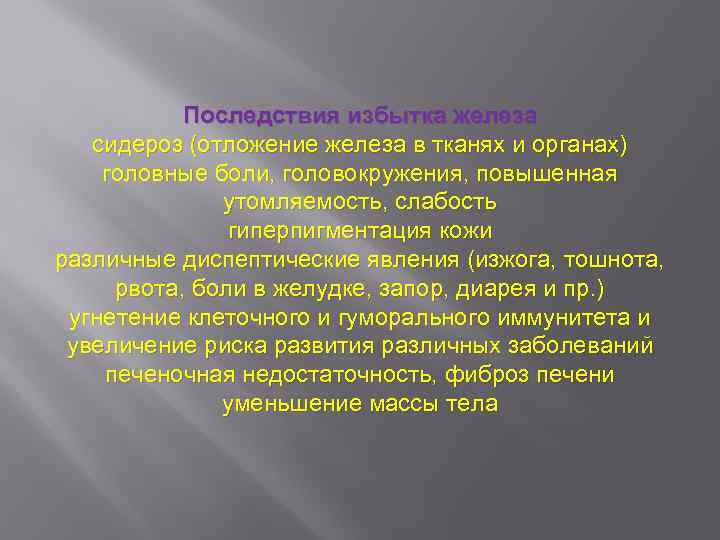 Последствия избытка железа
сидероз (отложение железа в тканях и органах)
головные боли, головокружения, повышенная утомляемость, слабость
гиперпигментация кожи
различные диспептические явления (изжога, тошнота, рвота, боли в желудке, запор, диарея и пр.)
угнетение клеточного и гуморального иммунитета и увеличение риска развития различных заболеваний
печеночная недостаточность, фиброз печени
уменьшение массы тела